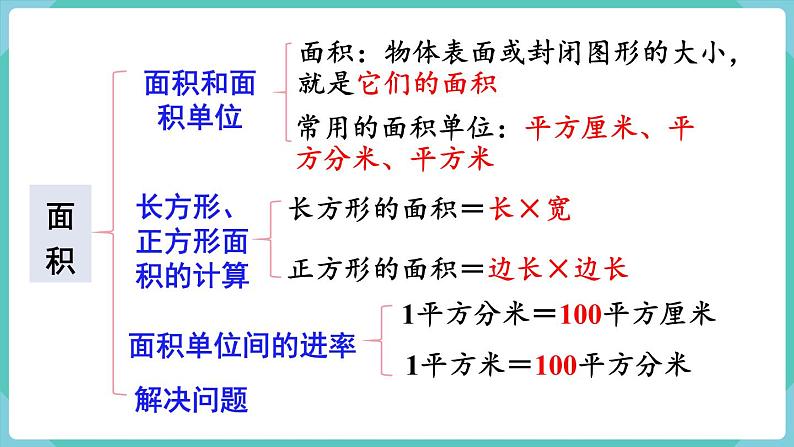 面积

面积和面积单位

面积：物体表面或封闭图形的大小，就是它们的面积

常用的面积单位：平方厘米、平方分米、平方米

长方形、正方形面积的计算

长方形的面积＝长×宽

正方形的面积＝边长×边长

面积单位间的进率

1平方分米＝100平方厘米

1平方米＝100平方分米

解决问题